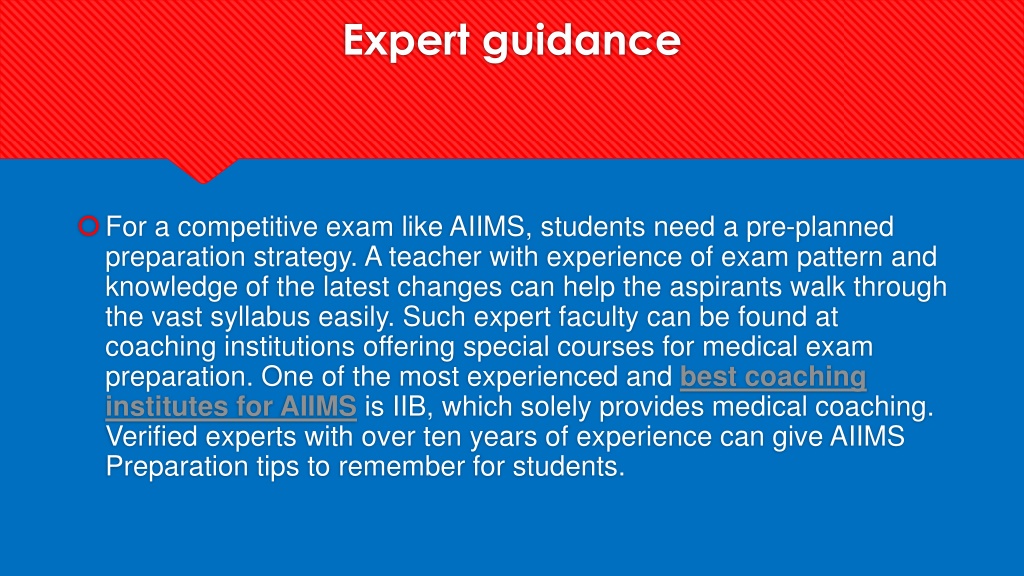 Expert guidance

For a competitive exam like AIIMS, students need a pre-planned preparation strategy. A teacher with experience of exam pattern and knowledge of the latest changes can help the aspirants walk through the vast syllabus easily. Such expert faculty can be found at coaching institutions offering special courses for medical exam preparation. One of the most experienced and best coaching institutes for AIIMS is IIB, which solely provides medical coaching. Verified experts with over ten years of experience can give AIIMS Preparation tips to remember for students.